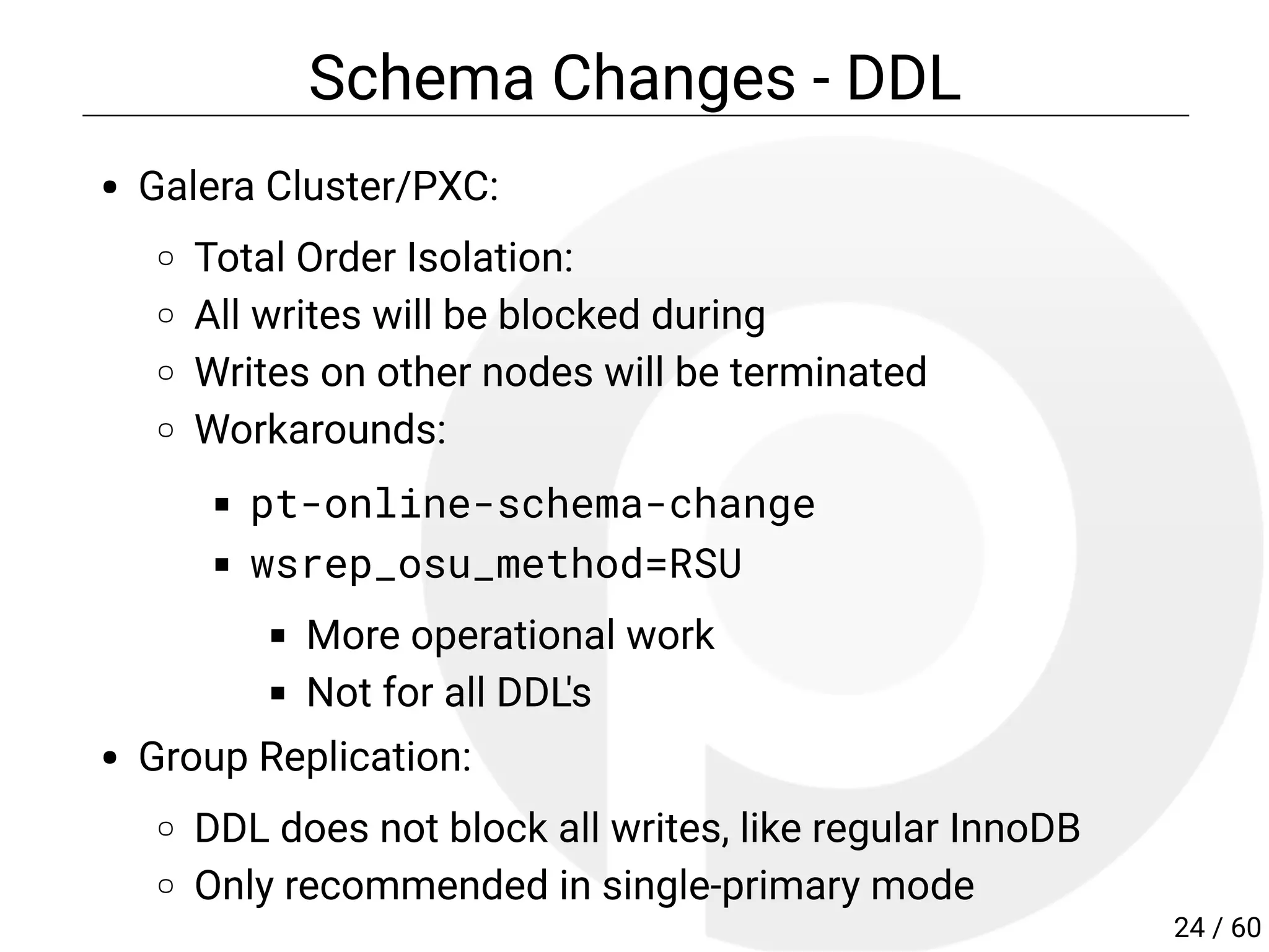 Schema Changes - DDL

- Galera Cluster/PXC:
  - Total Order Isolation:
  - All writes will be blocked during
  - Writes on other nodes will be terminated
  - Workarounds:
    - pt-online-schema-change
    - wsrep_osu_method=RSU
      - More operational work
      - Not for all DDL's
- Group Replication:
  - DDL does not block all writes, like regular InnoDB
  - Only recommended in single-primary mode

24 / 60